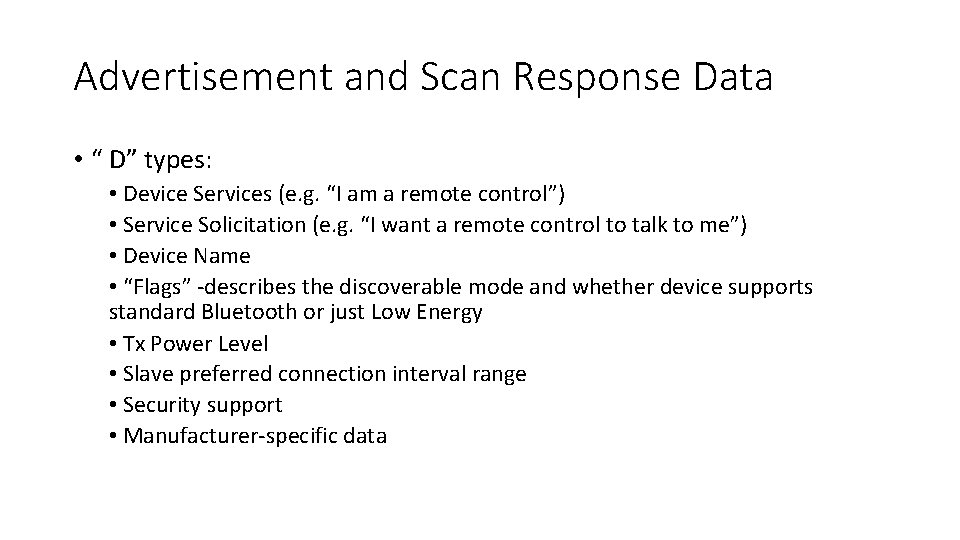 Advertisement and Scan Response Data

• “ D” types:

• Device Services (e.g. “I am a remote control”)
• Service Solicitation (e.g. “I want a remote control to talk to me”)
• Device Name
• “Flags” -describes the discoverable mode and whether device supports standard Bluetooth or just Low Energy
• Tx Power Level
• Slave preferred connection interval range
• Security support
• Manufacturer-specific data